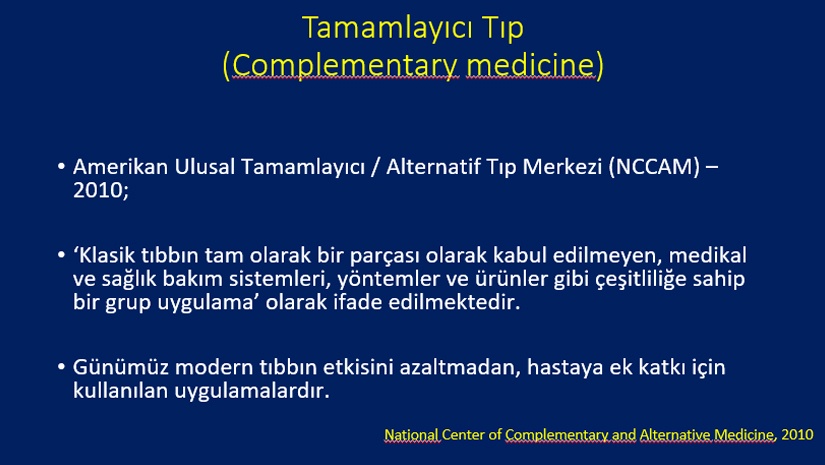 Tamamlayıcı Tıp
(Complementary medicine)

• Amerikan Ulusal Tamamlayıcı / Alternatif Tıp Merkezi (NCCAM) – 2010;

• ‘Klasik tıbbın tam olarak bir parçası olarak kabul edilmeyen, medikal ve sağlık bakım sistemleri, yöntemler ve ürünler gibi çeşitliliğe sahip bir grup uygulama’ olarak ifade edilmektedir.

• Günümüz modern tıbbın etkisini azaltmadan, hastaya ek katkı için kullanılan uygulamalardır.

National Center of Complementary and Alternative Medicine, 2010